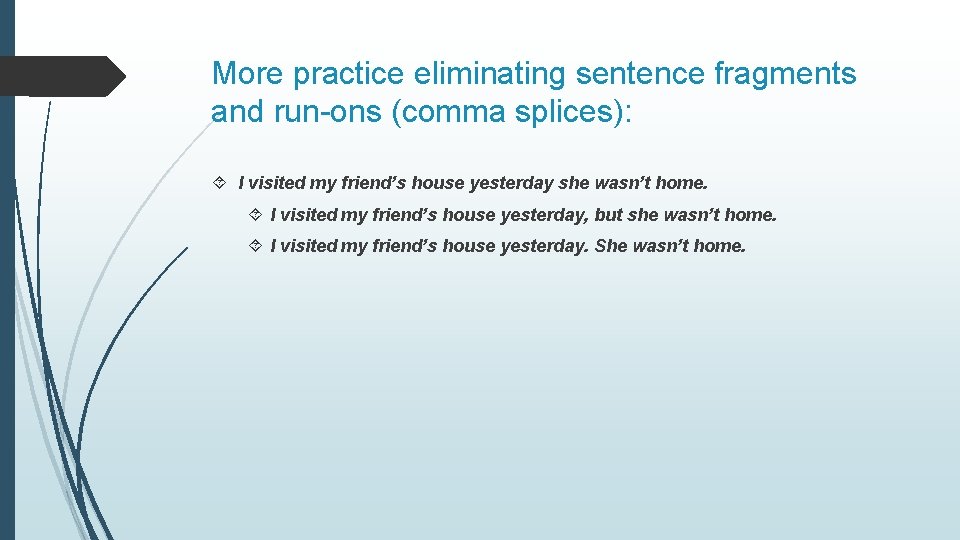 More practice eliminating sentence fragments and run-ons (comma splices):

I visited my friend’s house yesterday she wasn’t home.

I visited my friend’s house yesterday, but she wasn’t home.

I visited my friend’s house yesterday. She wasn’t home.